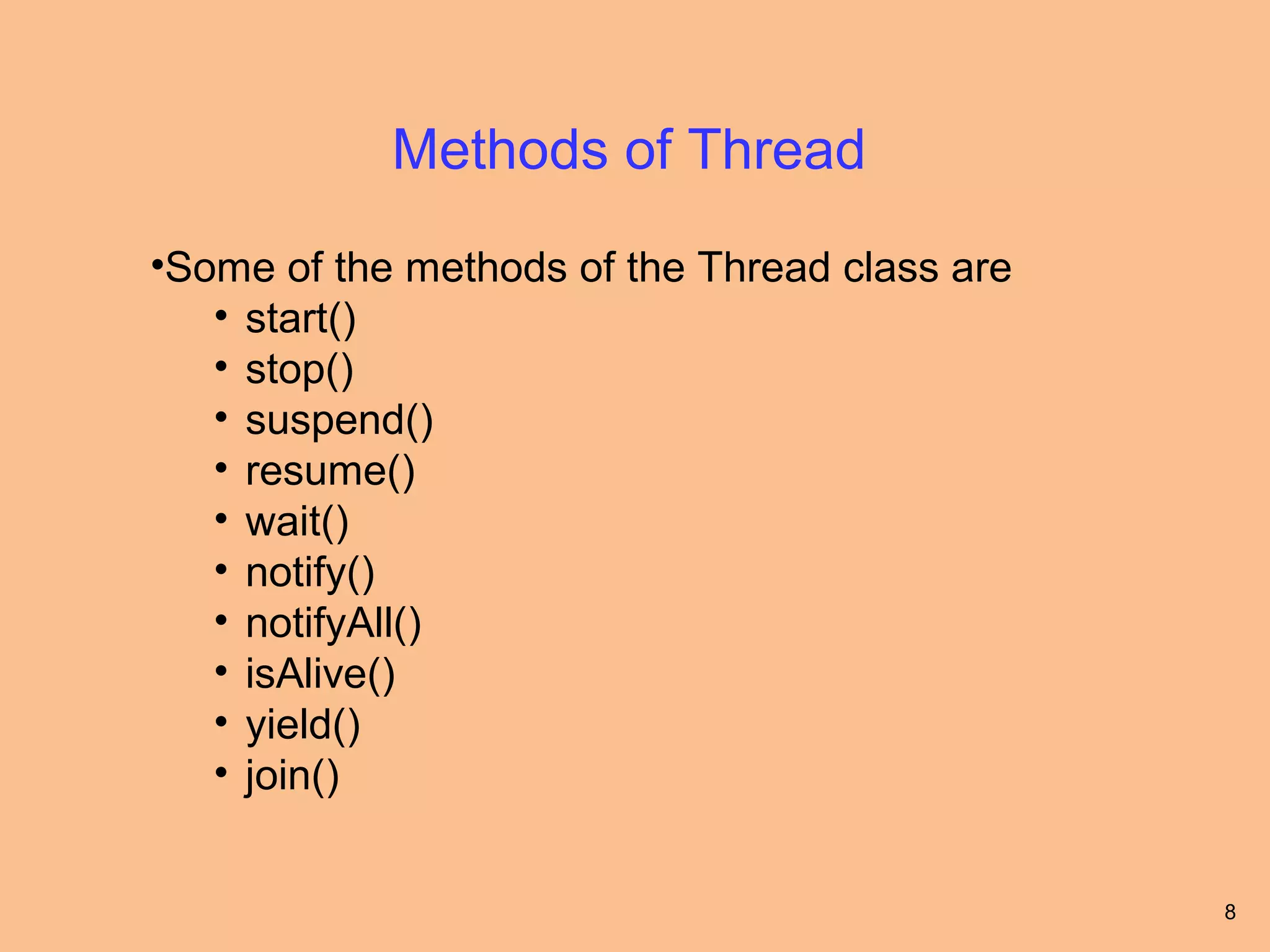 Methods of Thread

•Some of the methods of the Thread class are
• start()
• stop()
• suspend()
• resume()
• wait()
• notify()
• notifyAll()
• isAlive()
• yield()
• join()

8